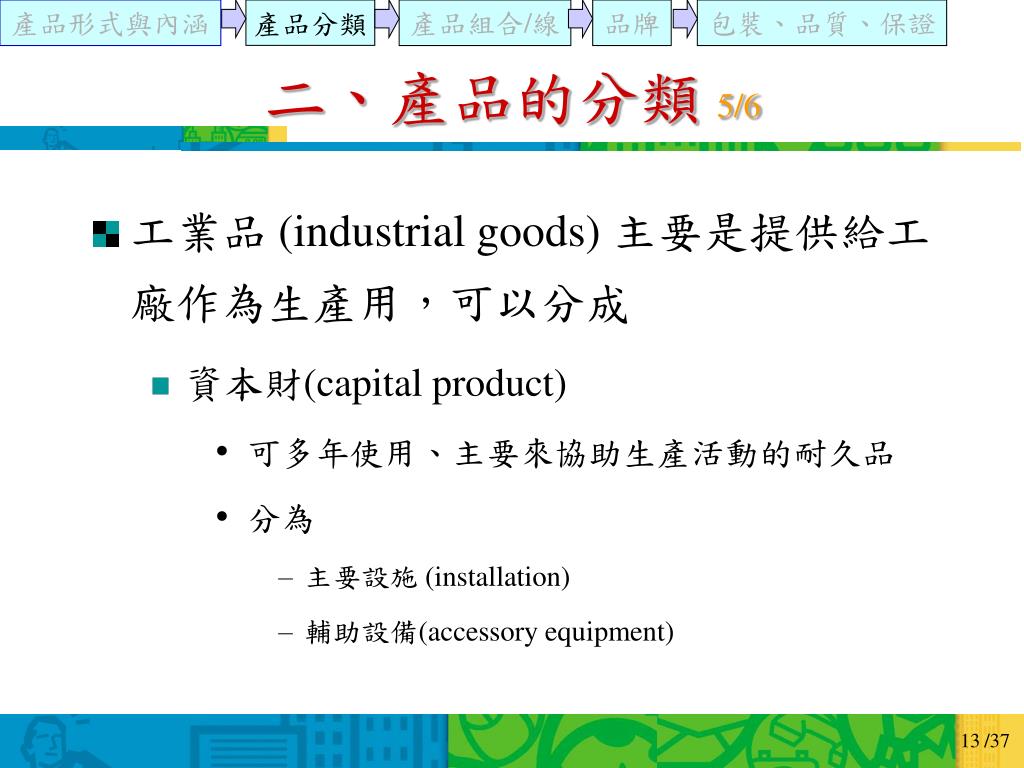 產品形式與內涵 產品分類 產品組合/線 品牌 包裝、品質、保證

二、產品的分類 5/6

工業品 (industrial goods) 主要是提供給工廠作為生產用，可以分成

資本財(capital product)

• 可多年使用、主要來協助生產活動的耐久品

• 分為

– 主要設施 (installation)

– 輔助設備(accessory equipment)

13 /37